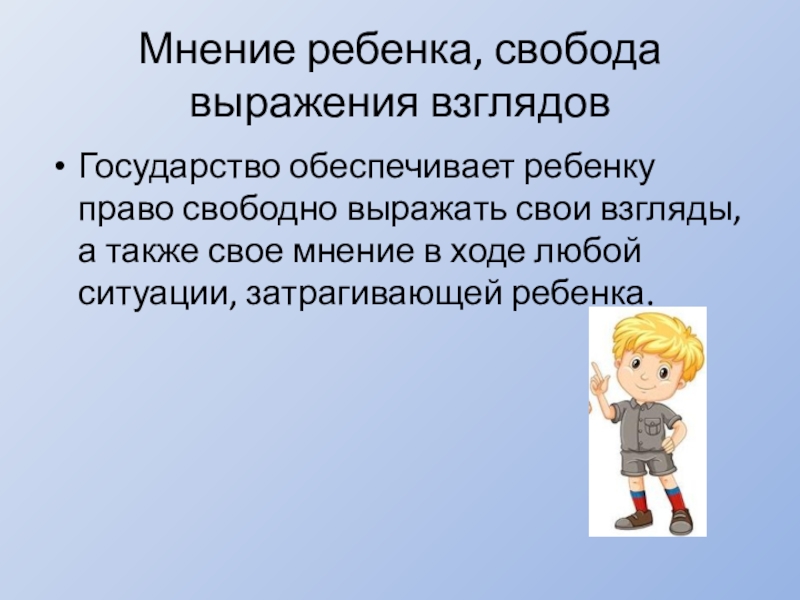 Мнение ребенка, свобода выражения взглядов

• Государство обеспечивает ребенку право свободно выражать свои взгляды, а также свое мнение в ходе любой ситуации, затрагивающей ребенка.